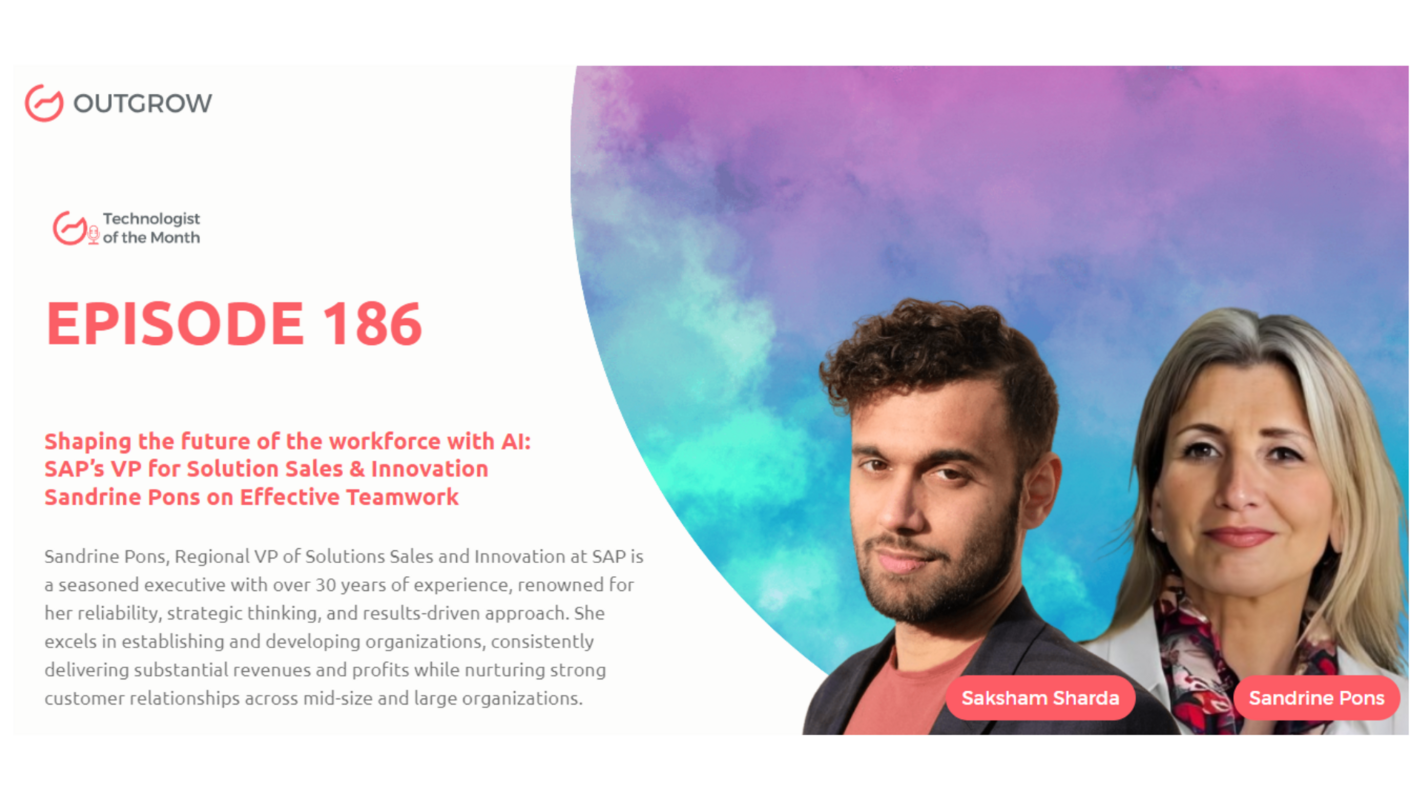 OUTGROW

Technologist of the Month

EPISODE 186

Shaping the future of the workforce with AI: SAP's VP for Solution Sales & Innovation Sandrine Pons on Effective Teamwork

Sandrine Pons, Regional VP of Solutions Sales and Innovation at SAP is a seasoned executive with over 30 years of experience, renowned for her reliability, strategic thinking, and results-driven approach. She excels in establishing and developing organizations, consistently delivering substantial revenues and profits while nurturing strong customer relationships across mid-size and large organizations.

Saksham Sharda

Sandrine Pons